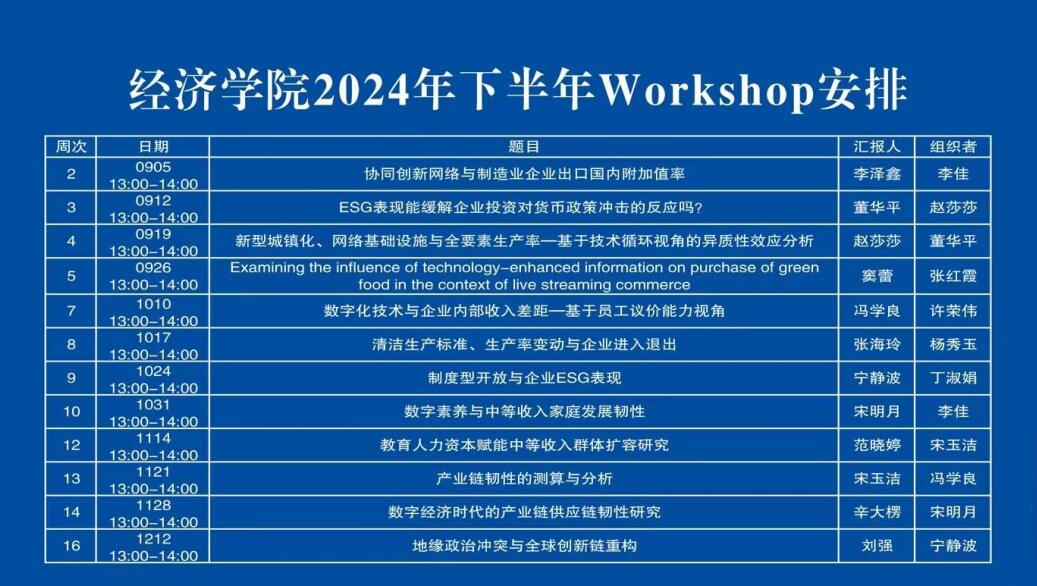 经济学院2024年下半年Workshop安排

| 周次 | 日期 | 题目 | 汇报人 | 组织者 |
|---|---|---|---|---|
| 2 | 0905 13:00-14:00 | 协同创新网络与制造业企业出口国内附加值率 | 李泽鑫 | 李佳 |
| 3 | 0912 13:00-14:00 | ESG表现能缓解企业投资对货币政策冲击的反应吗? | 董华平 | 赵莎莎 |
| 4 | 0919 13:00-14:00 | 新型城镇化、网络基础设施与全要素生产率—基于技术循环视角的异质性效应分析 | 赵莎莎 | 董华平 |
| 5 | 0926 13:00-14:00 | Examining the influence of technology-enhanced information on purchase of green food in the context of live streaming commerce | 窦蕾 | 张红霞 |
| 7 | 1010 13:00-14:00 | 数字化技术与企业内部收入差距—基于员工议价能力视角 | 冯学良 | 许荣伟 |
| 8 | 1017 13:00-14:00 | 清洁生产标准、生产率变动与企业进入退出 | 张海玲 | 杨秀玉 |
| 9 | 1024 13:00-14:00 | 制度型开放与企业ESG表现 | 宁静波 | 丁淑娟 |
| 10 | 1031 13:00-14:00 | 数字素养与中等收入家庭发展韧性 | 宋明月 | 李佳 |
| 12 | 1114 13:00-14:00 | 教育人力资本赋能中等收入群体扩容研究 | 范晓婷 | 宋玉洁 |
| 13 | 1121 13:00-14:00 | 产业链韧性的测算与分析 | 宋玉洁 | 冯学良 |
| 14 | 1128 13:00-14:00 | 数字经济时代的产业链供应链韧性研究 | 辛大楞 | 宋明月 |
| 16 | 1212 13:00-14:00 | 地缘政治冲突与全球创新链重构 | 刘强 | 宁静波 |